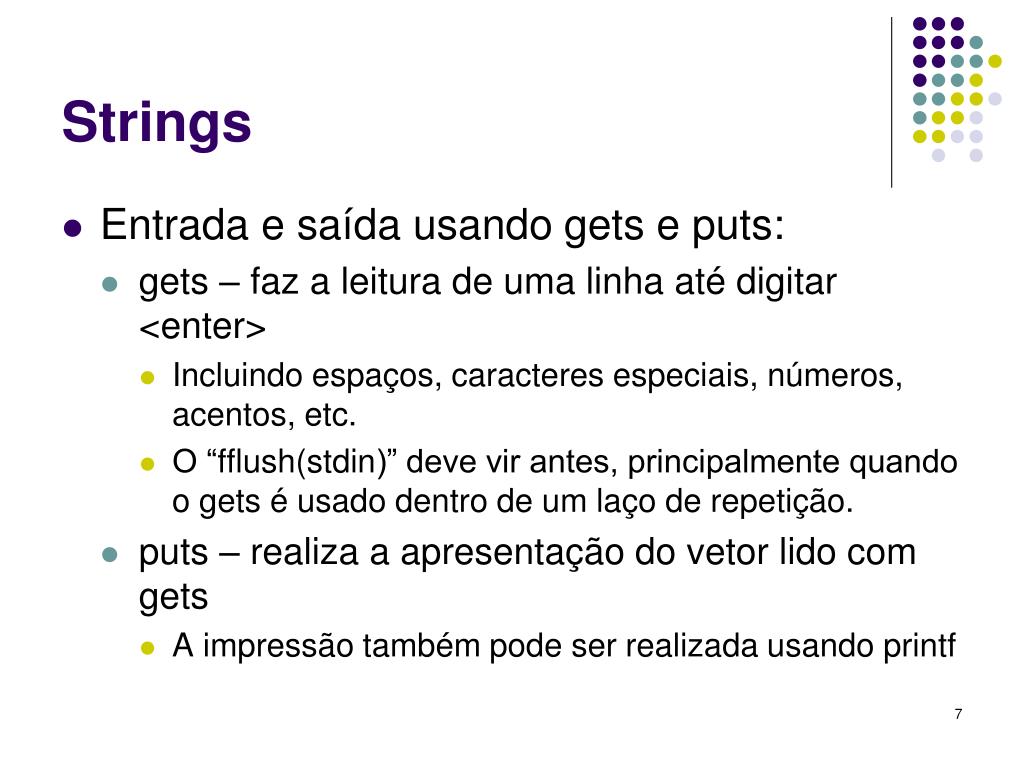 Strings

- Entrada e saída usando gets e puts:
  - gets – faz a leitura de uma linha até digitar <enter>
    - Incluindo espaços, caracteres especiais, números, acentos, etc.
    - O “fflush(stdin)” deve vir antes, principalmente quando o gets é usado dentro de um laço de repetição.
  - puts – realiza a apresentação do vetor lido com gets
    - A impressão também pode ser realizada usando printf

7